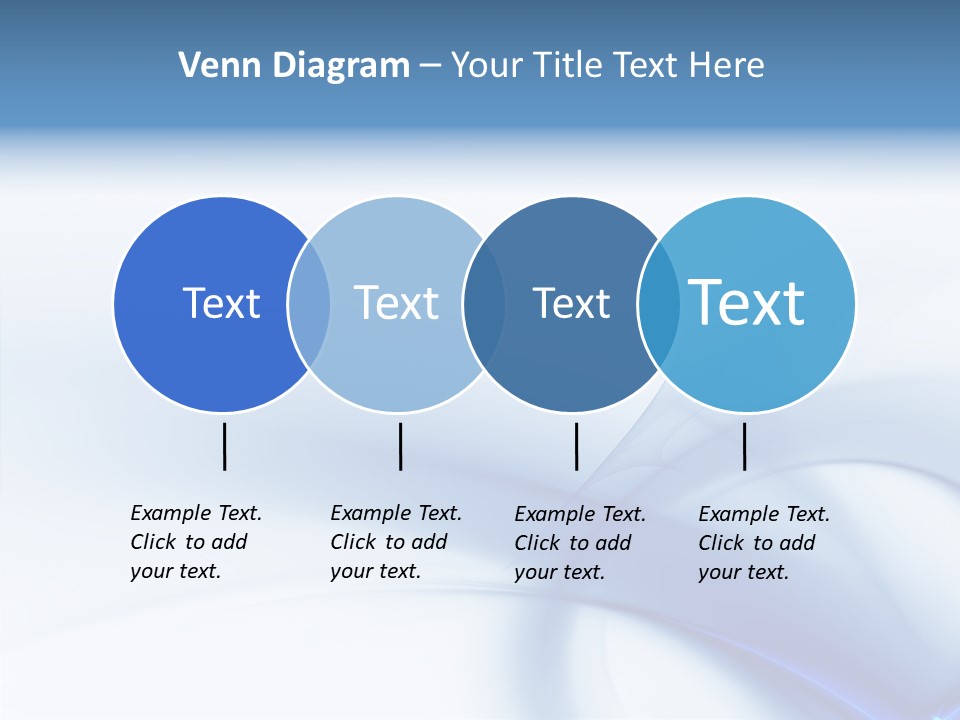 Venn Diagram – Your Title Text Here

Text

Text

Text

Text

Example Text. Click to add your text.

Example Text. Click to add your text.

Example Text. Click to add your text.

Example Text. Click to add your text.